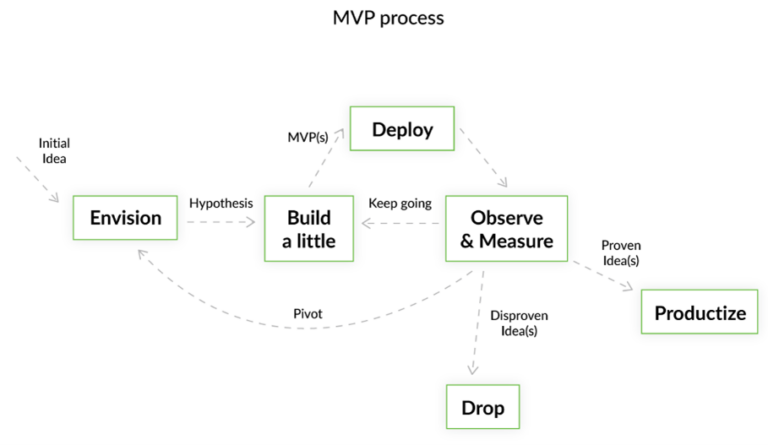 MVP process

Initial Idea

Envision

Hypothesis

Build a little

MVP(s)

Deploy

Keep going

Observe & Measure

Proven Idea(s)

Productize

Pivot

Disproven Idea(s)

Drop